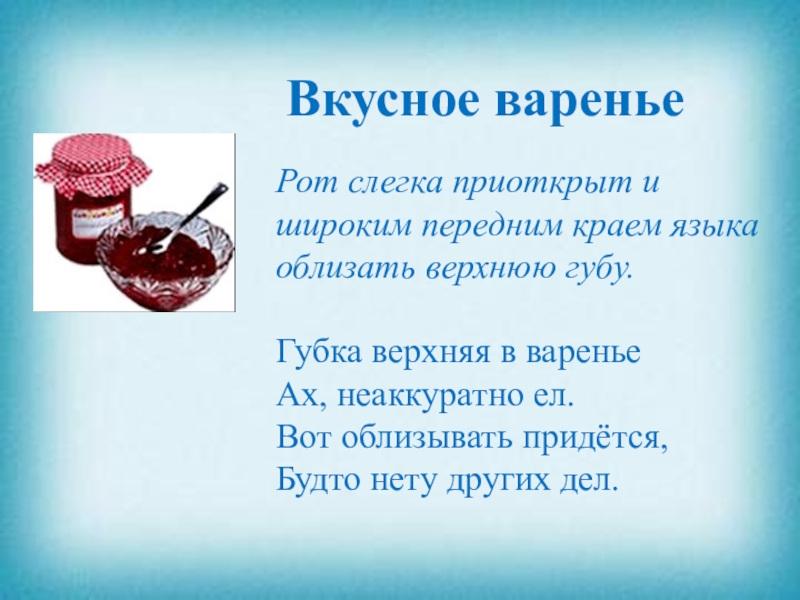 Вкусное варенье

Рот слегка приоткрыт и широким передним краем языка облизать верхнюю губу.

Губка верхняя в варенье
Ах, неаккуратно ел.
Вот облизывать придётся,
Будто нету других дел.